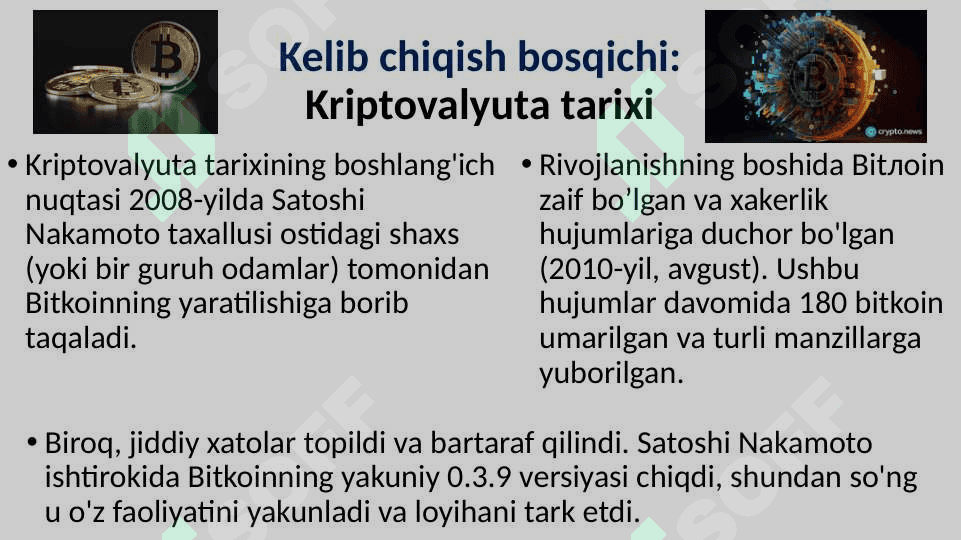 Kelib chiqish bosqichi:
Kriptovalyuta tarixi

crypto.news

• Kriptovalyuta tarixining boshlang'ich nuqtasi 2008-yilda Satoshi Nakamoto taxallusi ostidagi shaxs (yoki bir guruh odamlar) tomonidan Bitkoinning yaratilishiga borib taqaladi.

• Rivojlanishning boshida Bitлoin zaif bo'lgan va xakerlik hujumlariga duchor bo'lgan (2010-yil, avgust). Ushbu hujumlar davomida 180 bitkoin umarilgan va turli manzillarga yuborilgan.

• Biroq, jiddiy xatolar topildi va bartaraf qilindi. Satoshi Nakamoto ishtirokida Bitkoinning yakuniy 0.3.9 versiyasi chiqdi, shundan so'ng u o'z faoliyatini yakunladi va loyihani tark etdi.